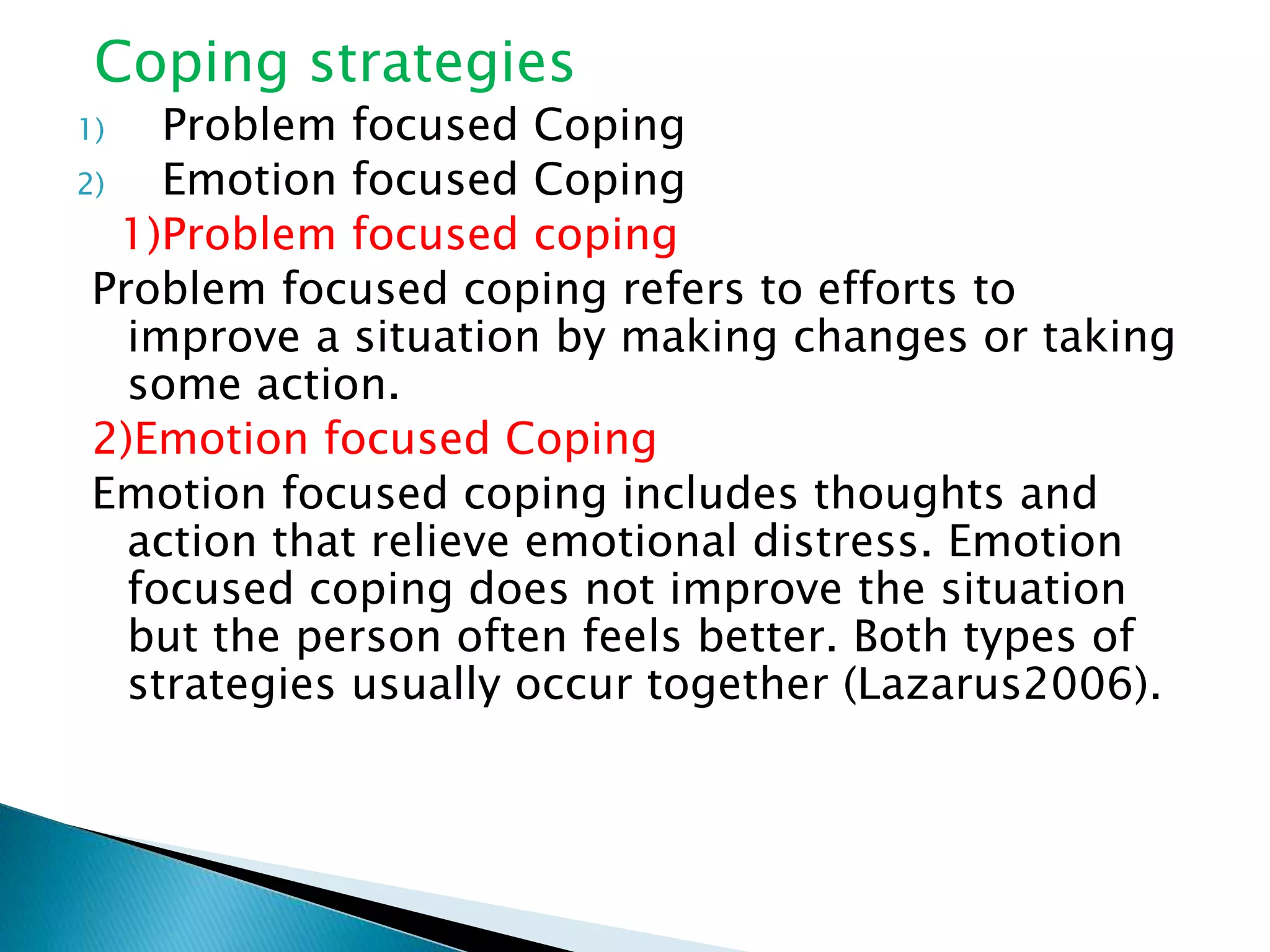 Coping strategies

1) Problem focused Coping
2) Emotion focused Coping

1)Problem focused coping

Problem focused coping refers to efforts to improve a situation by making changes or taking some action.

2)Emotion focused Coping

Emotion focused coping includes thoughts and action that relieve emotional distress. Emotion focused coping does not improve the situation but the person often feels better. Both types of strategies usually occur together (Lazarus2006).